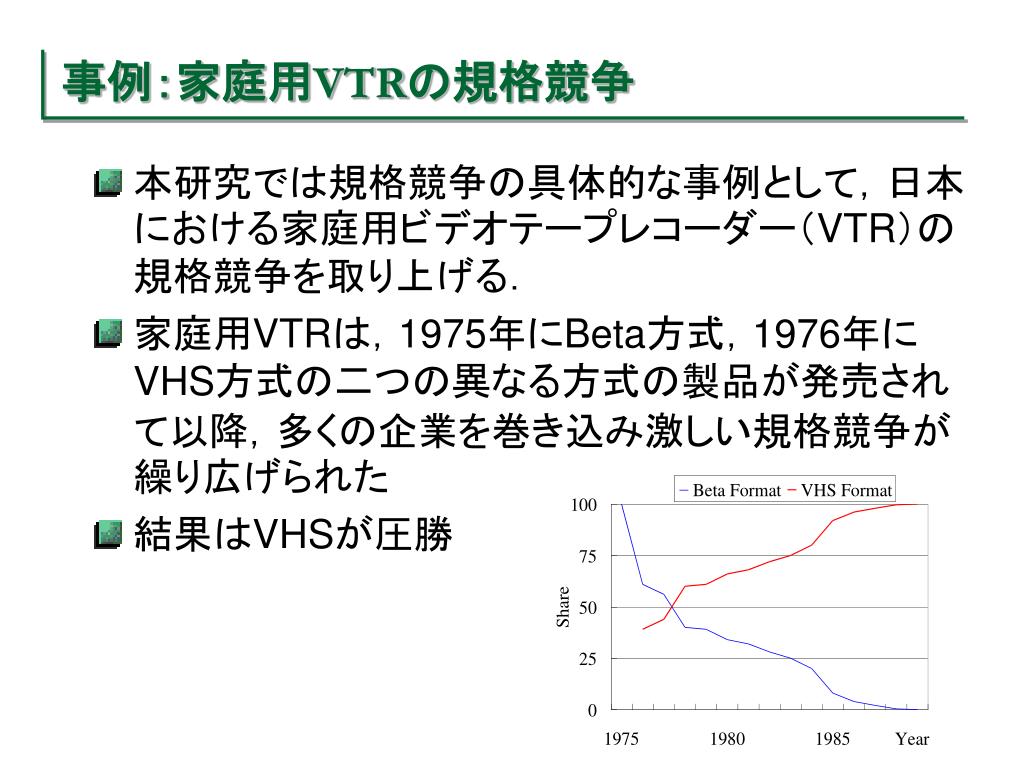 事例：家庭用VTRの規格競争

本研究では規格競争の具体的な事例として，日本における家庭用ビデオテープレコーダー（VTR）の規格競争を取り上げる．

家庭用VTRは，1975年にBeta方式，1976年にVHS方式の二つの異なる方式の製品が発売されて以降，多くの企業を巻き込み激しい規格競争が繰り広げられた

結果はVHSが圧勝

Beta Format
VHS Format
100
75
50
25
0
Share
1975
1980
1985
Year